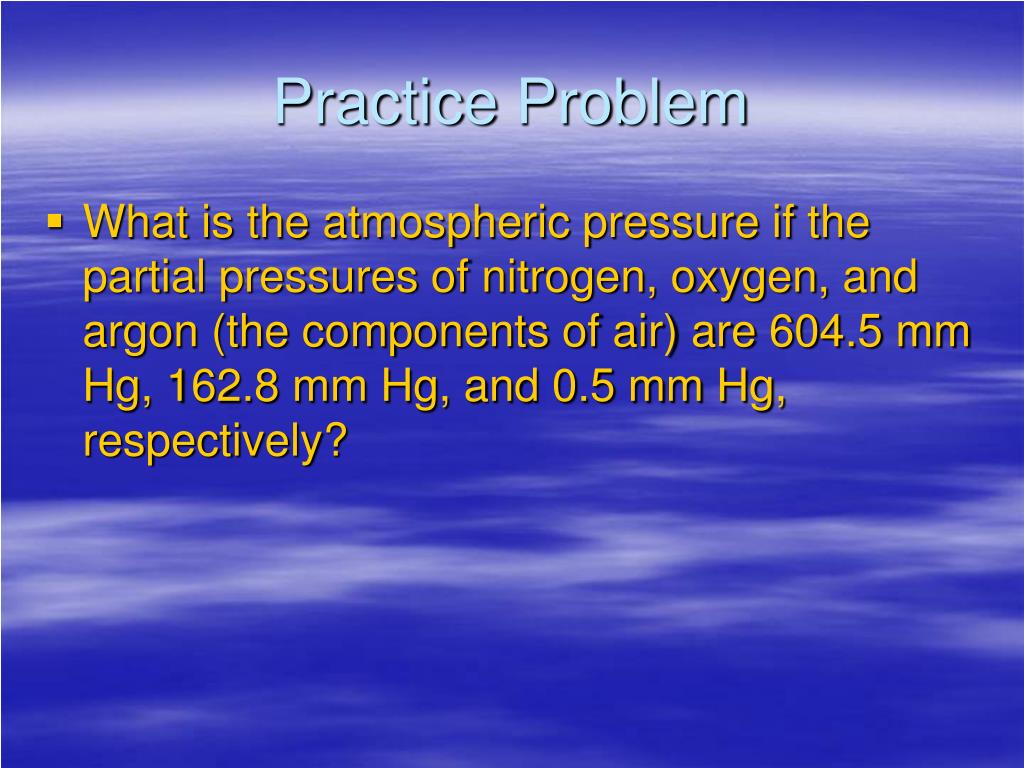 Practice Problem

▪ What is the atmospheric pressure if the partial pressures of nitrogen, oxygen, and argon (the components of air) are 604.5 mm Hg, 162.8 mm Hg, and 0.5 mm Hg, respectively?